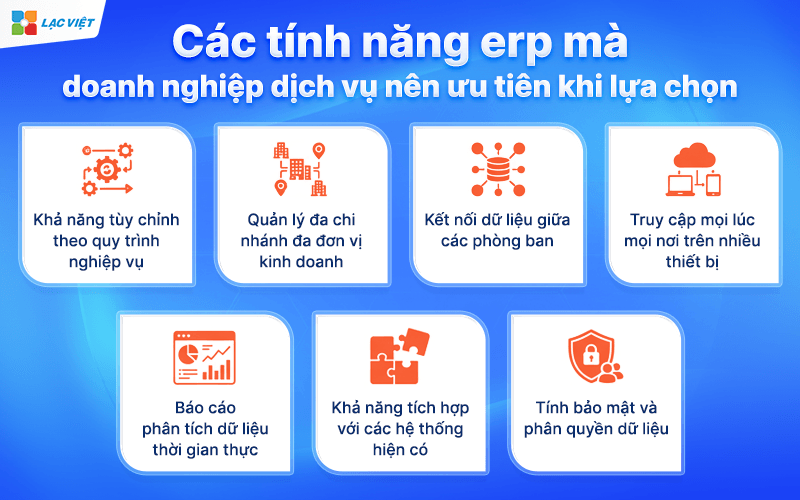 LẠC VIỆT

Các tính năng erp mà doanh nghiệp dịch vụ nên ưu tiên khi lựa chọn

Khả năng tùy chỉnh theo quy trình nghiệp vụ

Quản lý đa chi nhánh đa đơn vị kinh doanh

Kết nối dữ liệu giữa các phòng ban

Truy cập mọi lúc mọi nơi trên nhiều thiết bị

Báo cáo phân tích dữ liệu thời gian thực

Khả năng tích hợp với các hệ thống hiện có

Tính bảo mật và phân quyền dữ liệu